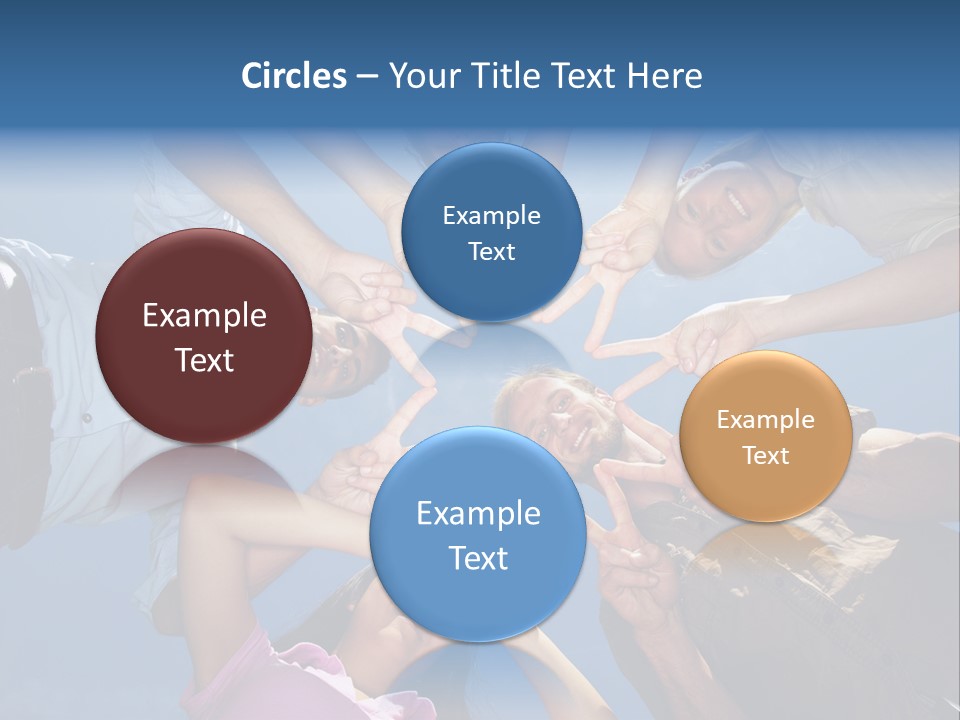 Circles – Your Title Text Here

Example Text

Example Text

Example Text

Example Text